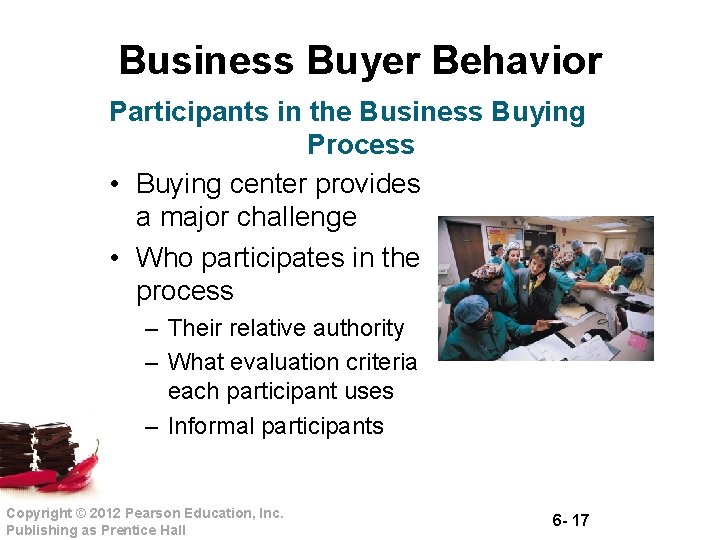 Business Buyer Behavior

Participants in the Business Buying Process

• Buying center provides a major challenge
• Who participates in the process
– Their relative authority
– What evaluation criteria each participant uses
– Informal participants

Copyright © 2012 Pearson Education, Inc.
Publishing as Prentice Hall

6- 17